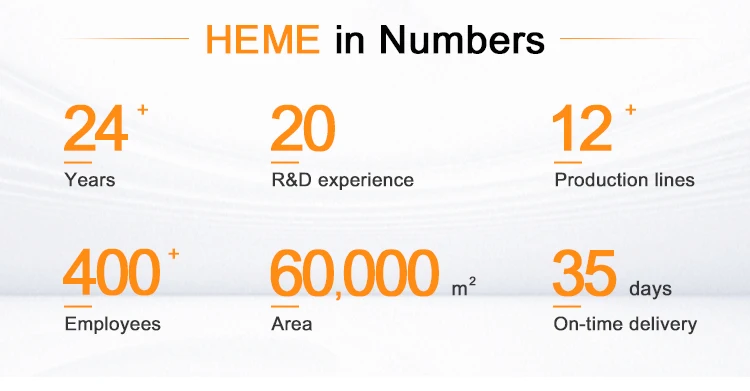 HEME in Numbers

24 +
Years

20
R&D experience

12 +
Production lines

400 +
Employees

60,000 $m^2$
Area

35 days
On-time delivery